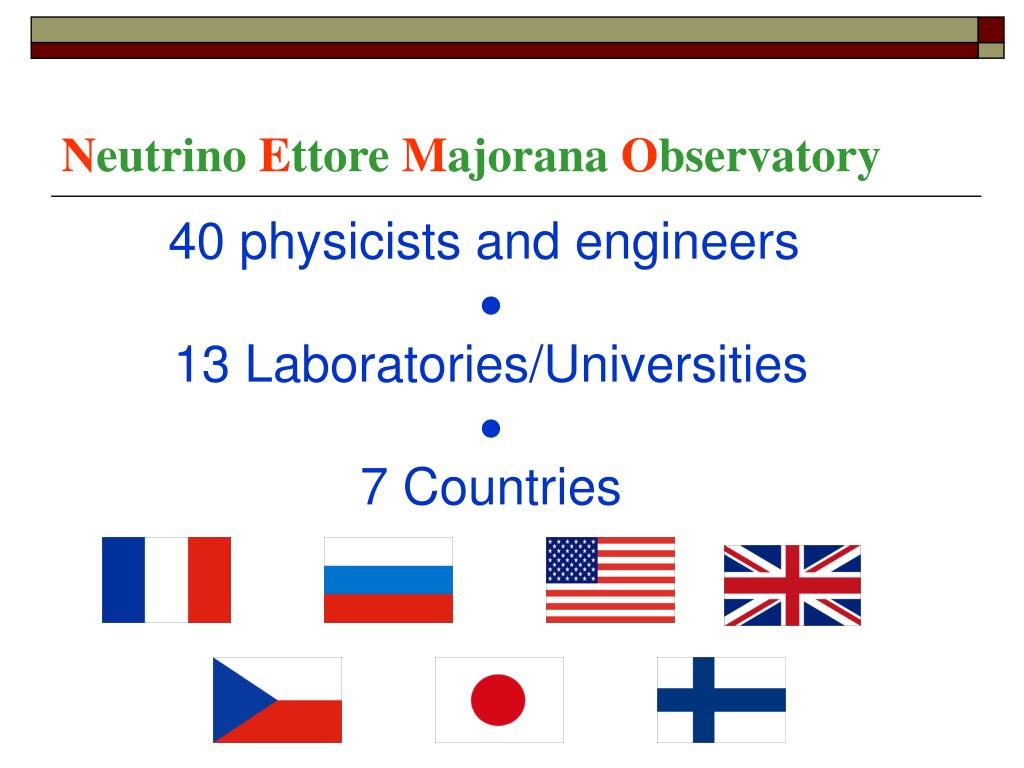 Neutrino Ettore Majorana Observatory

40 physicists and engineers

•

13 Laboratories/Universities

•

7 Countries